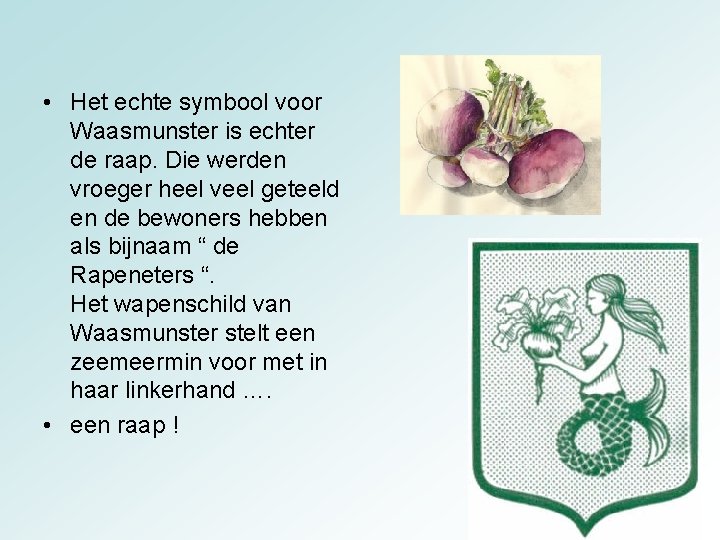 • Het echte symbool voor Waasmunster is echter de raap. Die werden vroeger heel veel geteeld en de bewoners hebben als bijnaam “ de Rapeneters “.
Het wapenschild van Waasmunster stelt een zeemeermin voor met in haar linkerhand ….

• een raap !